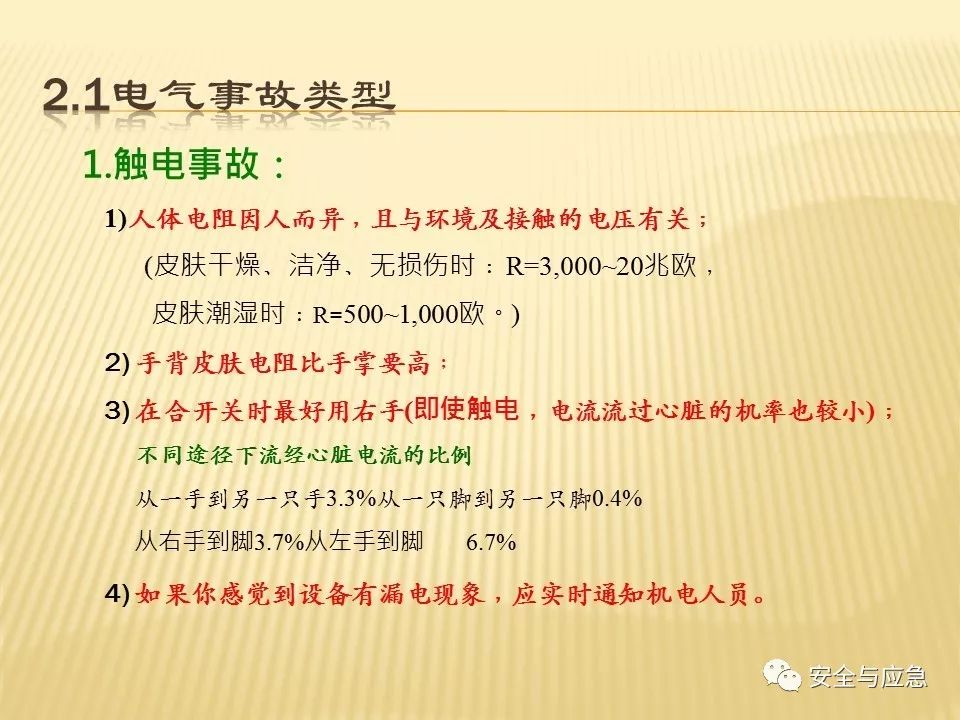 2.1电气事故类型

1.触电事故：

1)人体电阻因人而异，且与环境及接触的电压有关；

(皮肤干燥、洁净、无损伤时：R=3,000~20兆欧，

皮肤潮湿时：R=500~1,000欧。)

2) 手背皮肤电阻比手掌要高；

3) 在合开关时最好用右手(即使触电，电流流过心脏的机率也较小)；

不同途径下流经心脏电流的比例

从一手到另一只手3.3%从一只脚到另一只脚0.4%

从右手到脚3.7%从左手到脚 6.7%

4) 如果你感觉到设备有漏电现象，应实时通知机电人员。

安全与应急